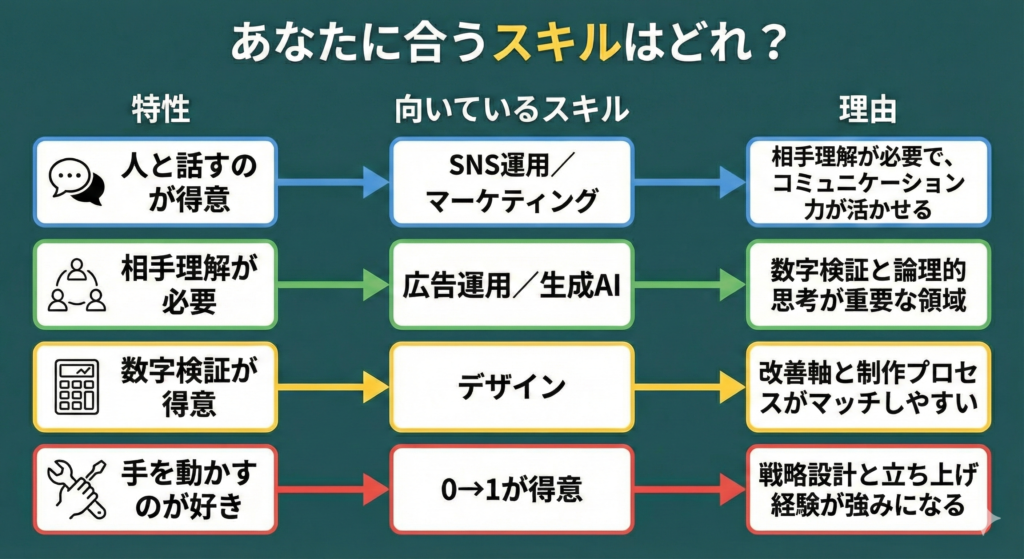 あなたに合うスキルはどれ？

| 特性 | 向いているスキル | 理由 |
|---|---|---|
| 人と話すのが得意 | SNS運用／マーケティング | 相手理解が必要で、コミュニケーション力が活かせる |
| 相手理解が必要 | 広告運用／生成AI | 数字検証と論理的思考が重要な領域 |
| 数字検証が得意 | デザイン | 改善軸と制作プロセスがマッチしやすい |
| 手を動かすのが好き | 0→1が得意 | 戦略設計と立ち上げ経験が強みになる |